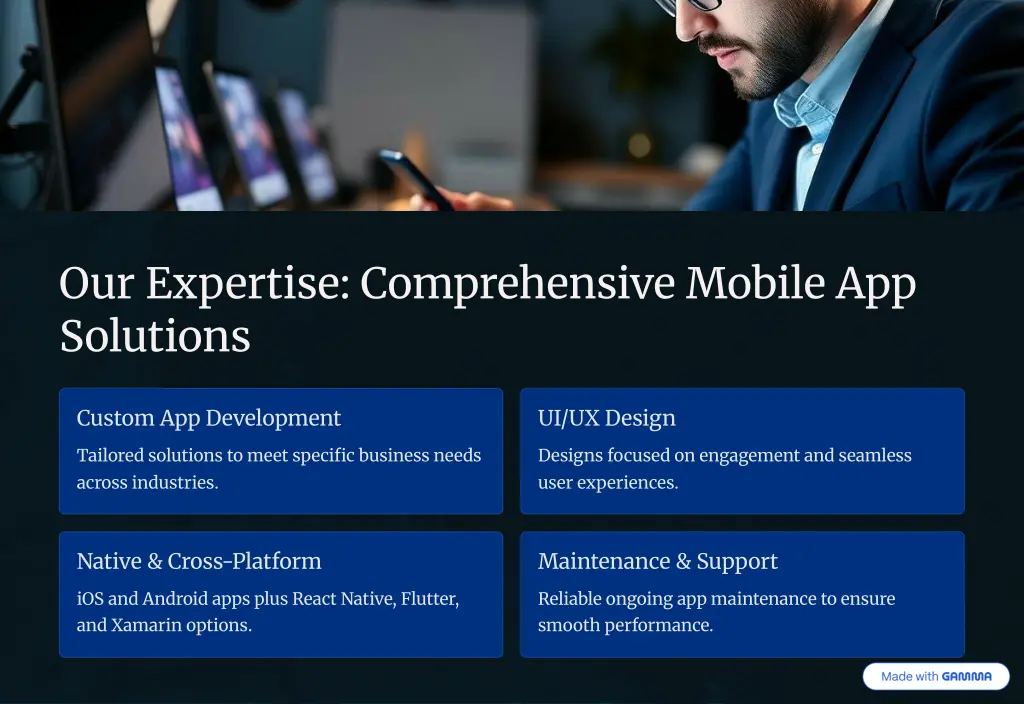 Our Expertise: Comprehensive Mobile App Solutions

Custom App Development

Tailored solutions to meet specific business needs across industries.

UI/UX Design

Designs focused on engagement and seamless user experiences.

Native & Cross-Platform

iOS and Android apps plus React Native, Flutter, and Xamarin options.

Maintenance & Support

Reliable ongoing app maintenance to ensure smooth performance.

Made with GAMMA